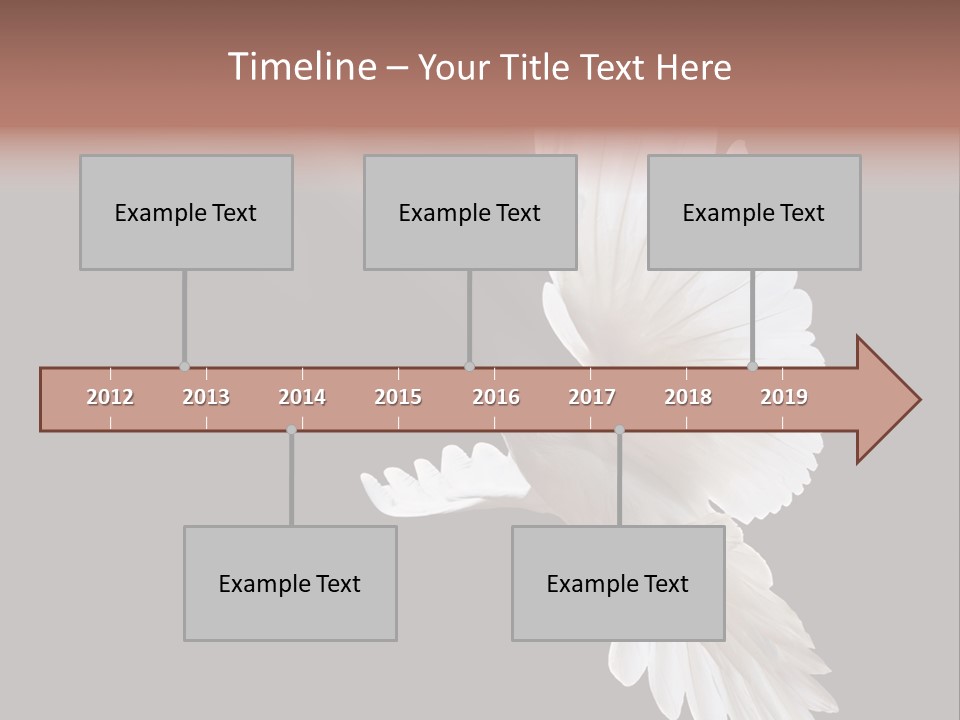 Timeline – Your Title Text Here

Example Text

Example Text

Example Text

2012 2013 2014 2015 2016 2017 2018 2019

Example Text

Example Text